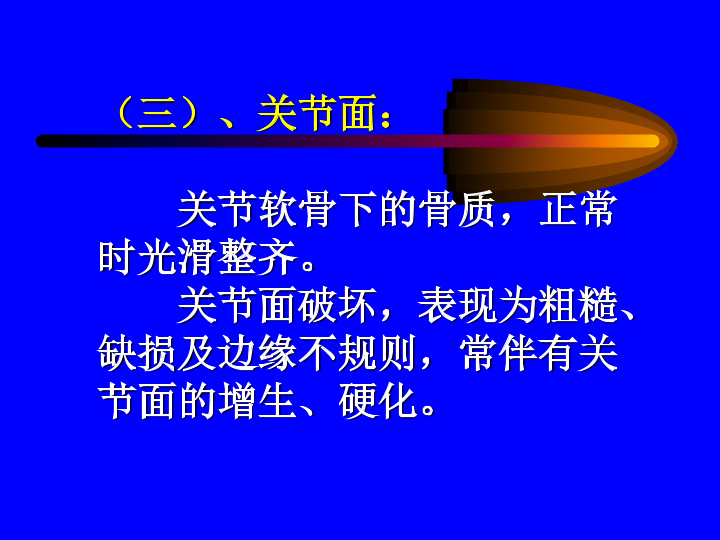 （三）、关节面：

关节软骨下的骨质，正常时光滑整齐。

关节面破坏，表现为粗糙、缺损及边缘不规则，常伴有关节面的增生、硬化。